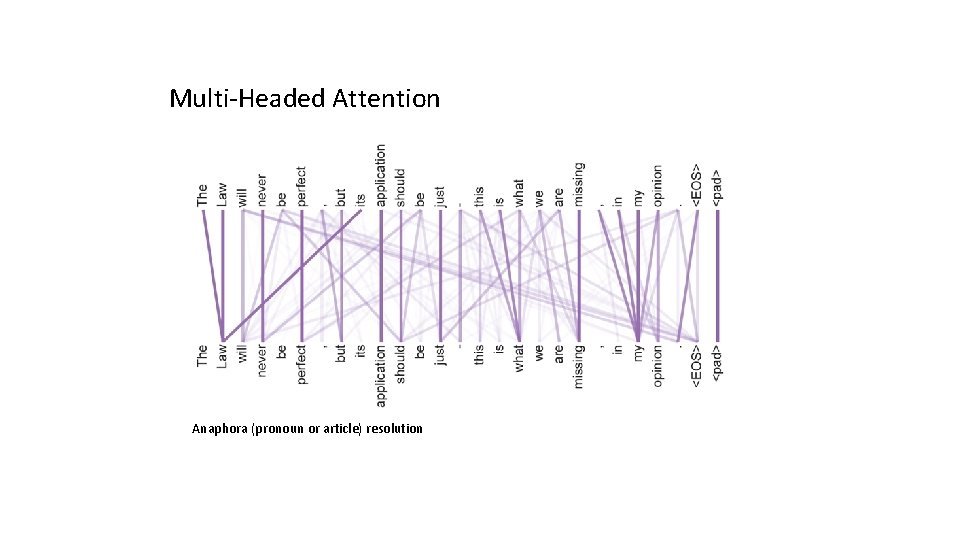 Multi-Headed Attention

The Law will never be perfect , but its application should be just - this is what we are missing , in my opinion . <EOS> <pad>

The Law will never be perfect , but its application should be just - this is what we are missing , in my opinion . <EOS> <pad>

Anaphora (pronoun or article) resolution